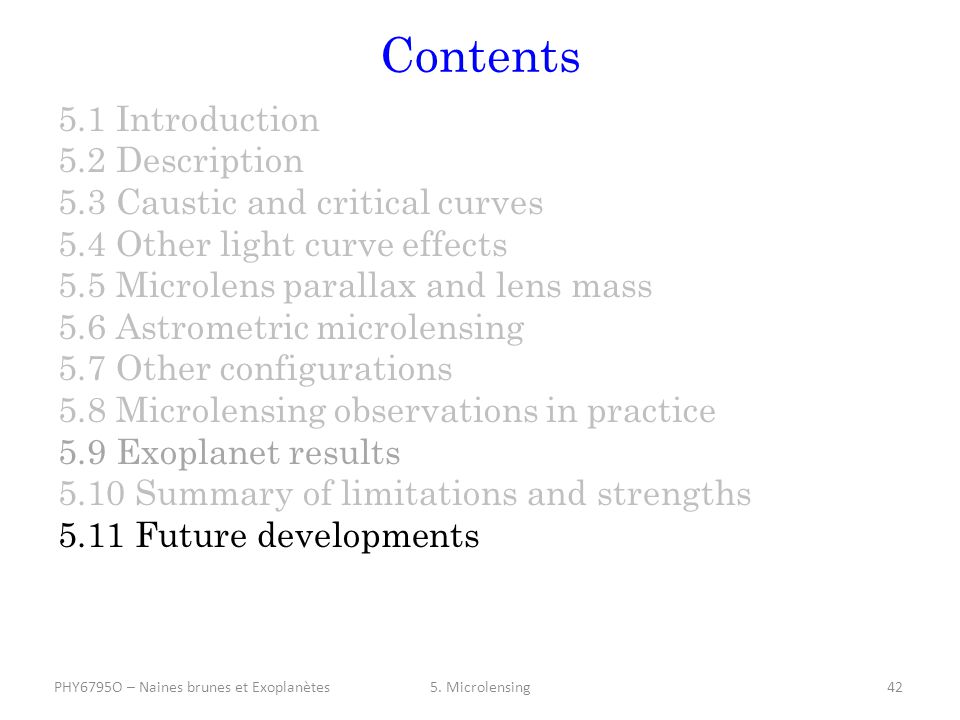 Contents

5.1 Introduction
5.2 Description
5.3 Caustic and critical curves
5.4 Other light curve effects
5.5 Microlens parallax and lens mass
5.6 Astrometric microlensing
5.7 Other configurations
5.8 Microlensing observations in practice
5.9 Exoplanet results
5.10 Summary of limitations and strengths
5.11 Future developments

PHY6795O – Naines brunes et Exoplanètes 5. Microlensing 42